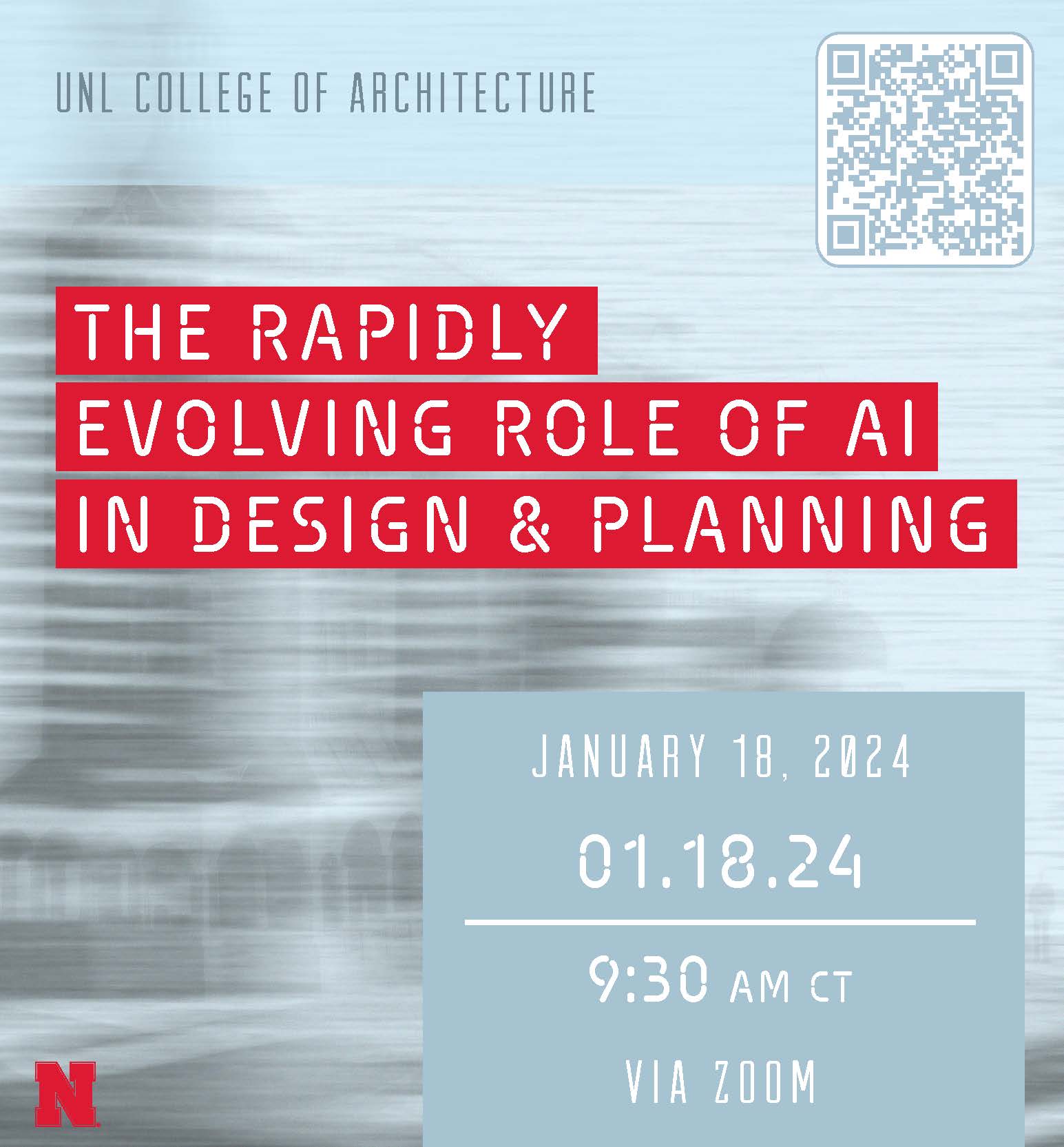 UNL COLLEGE OF ARCHITECTURE

THE RAPIDLY EVOLVING ROLE OF AI IN DESIGN & PLANNING

JANUARY 18, 2024

01.18.24

9:30 AM CT

VIA ZOOM

N